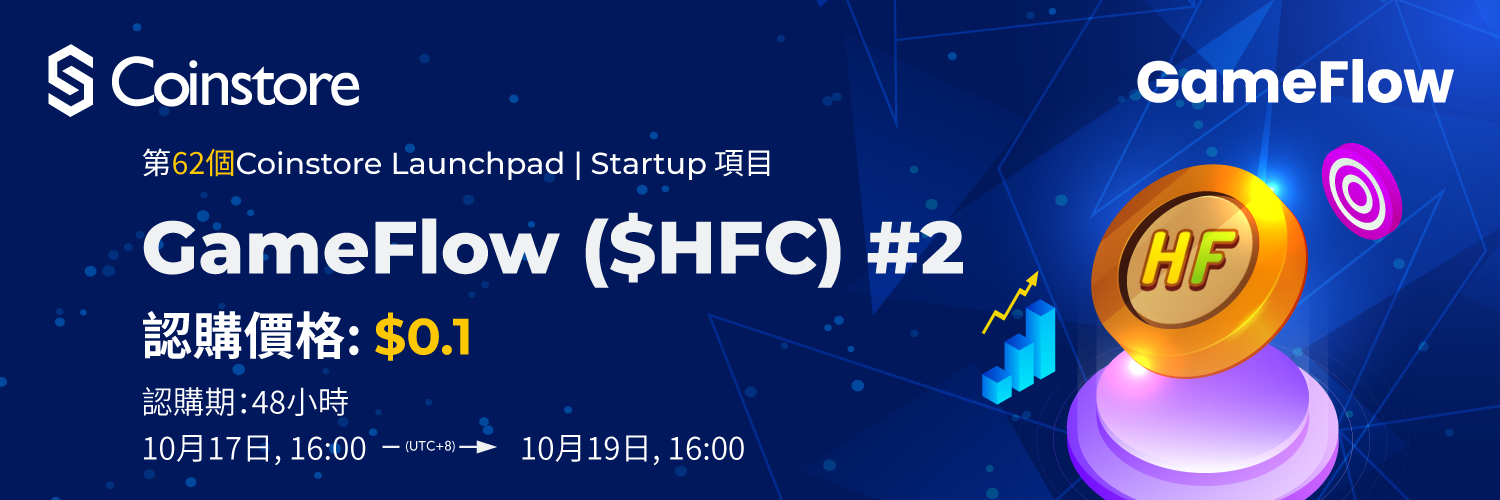 Coinstore

GameFlow

第62個Coinstore Launchpad | Startup 項目

GameFlow ($HFC) #2

認購價格: $0.1

認購期：48小時

10月17日, 16:00 (UTC+8) 10月19日, 16:00

HF